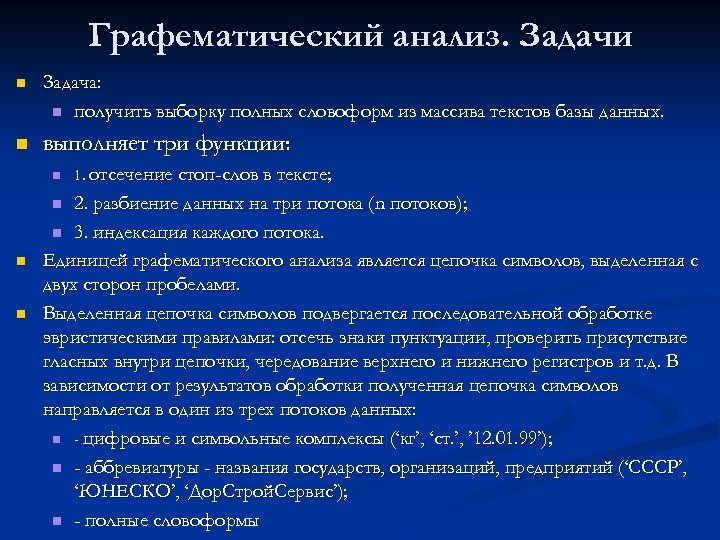 Графематический анализ. Задачи

Задача:

получить выборку полных словоформ из массива текстов базы данных.

выполняет три функции:

1. отсечение стоп-слов в тексте;

2. разбиение данных на три потока (n потоков);

3. индексация каждого потока.

Единицей графематического анализа является цепочка символов, выделенная с двух сторон пробелами.

Выделенная цепочка символов подвергается последовательной обработке эвристическими правилами: отсечь знаки пунктуации, проверить присутствие гласных внутри цепочки, чередование верхнего и нижнего регистров и т.д. В зависимости от результатов обработки полученная цепочка символов направляется в один из трех потоков данных:

- цифровые и символьные комплексы (‘кг’, ‘ст.’, ’12.01.99’);

- аббревиатуры - названия государств, организаций, предприятий (‘СССР’, ‘ЮНЕСКО’, ‘ДорСтройСервис’);

- полные словоформы